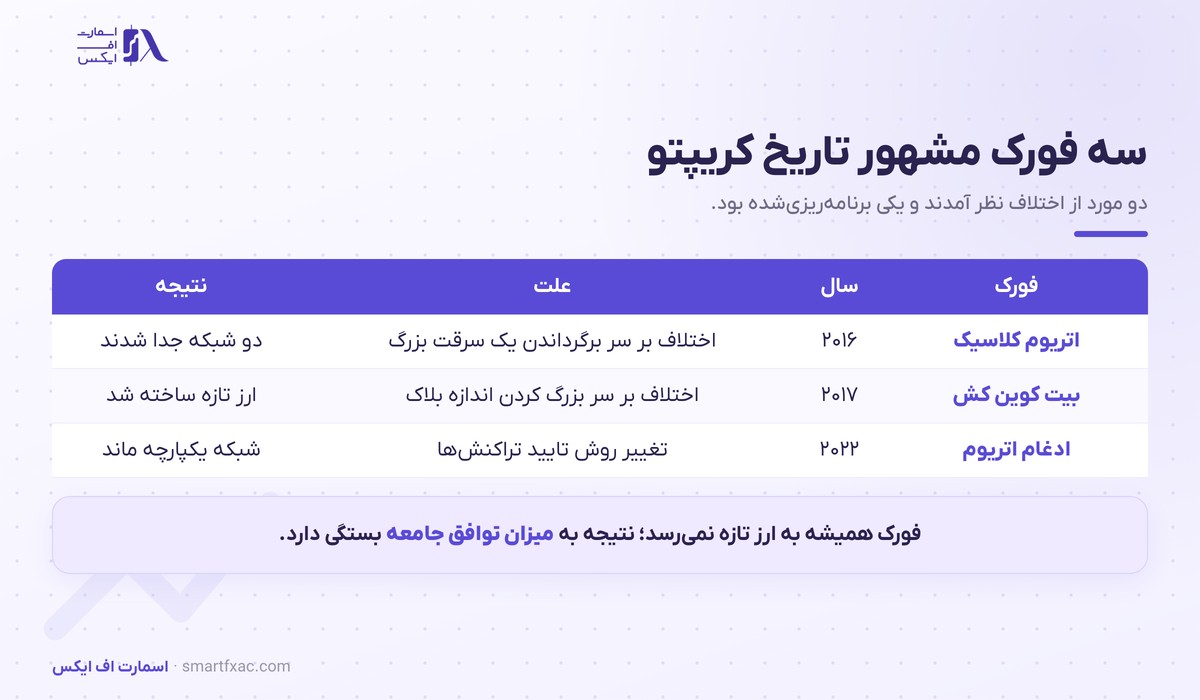 اسمارت
اف
ایکس

سه فورک مشهور تاریخ کریپتو

دو مورد از اختلاف نظر آمدند و یکی برنامه‌ریزی‌شده بود.

| فورک | سال | علت | نتیجه |
|---|---|---|---|
| اتریوم کلاسیک | ۲۰۱۶ | اختلاف بر سر برگرداندن یک سرقت بزرگ | دو شبکه جدا شدند |
| بیت کوین کش | ۲۰۱۷ | اختلاف بر سر بزرگ کردن اندازه بلاک | ارز تازه ساخته شد |
| ادغام اتریوم | ۲۰۲۲ | تغییر روش تایید تراکنش‌ها | شبکه یکپارچه ماند |

فورک همیشه به ارز تازه نمی‌رسد؛ نتیجه به میزان توافق جامعه بستگی دارد.

اسمارت اف ایکس · smartfxac.com